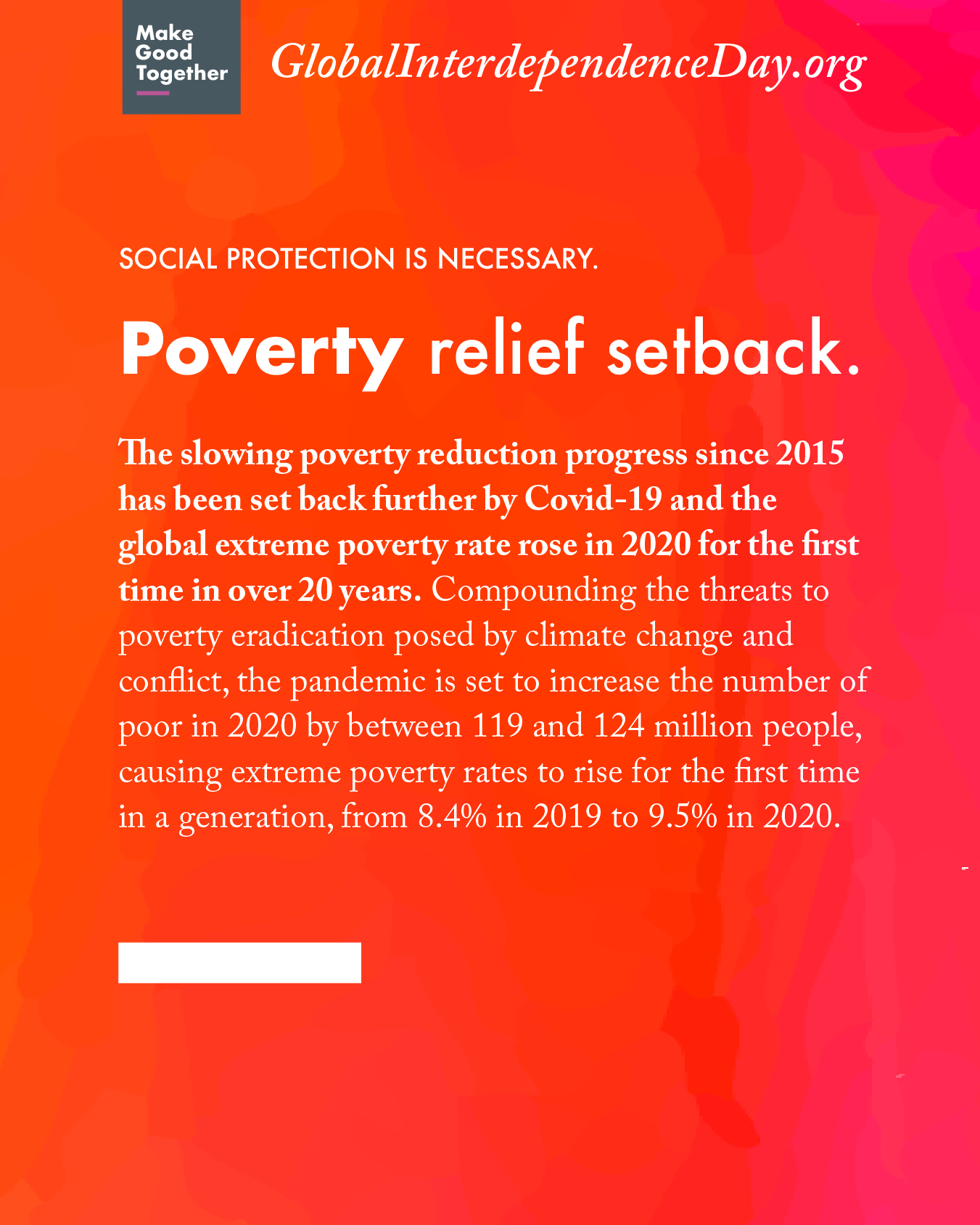 Make Good Together

GlobalInterdependenceDay.org

SOCIAL PROTECTION IS NECESSARY.

Poverty relief setback.

The slowing poverty reduction progress since 2015 has been set back further by Covid-19 and the global extreme poverty rate rose in 2020 for the first time in over 20 years. Compounding the threats to poverty eradication posed by climate change and conflict, the pandemic is set to increase the number of poor in 2020 by between 119 and 124 million people, causing extreme poverty rates to rise for the first time in a generation, from 8.4% in 2019 to 9.5% in 2020.